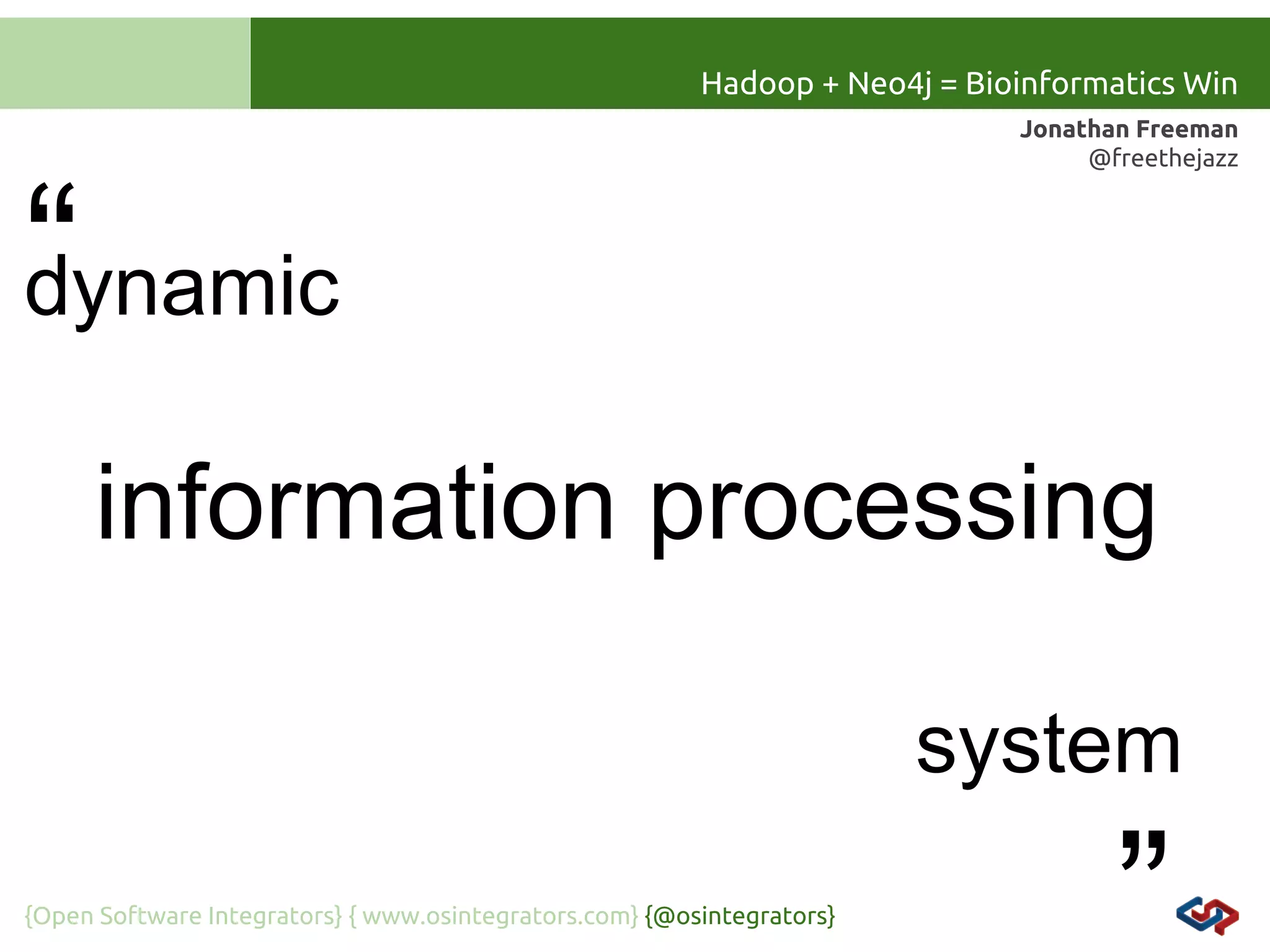 Hadoop + Neo4j = Bioinformatics Win

Jonathan Freeman
@freethejazz

“
dynamic

information processing

system
”

{Open Software Integrators} { www.osintegrators.com} {@osintegrators}